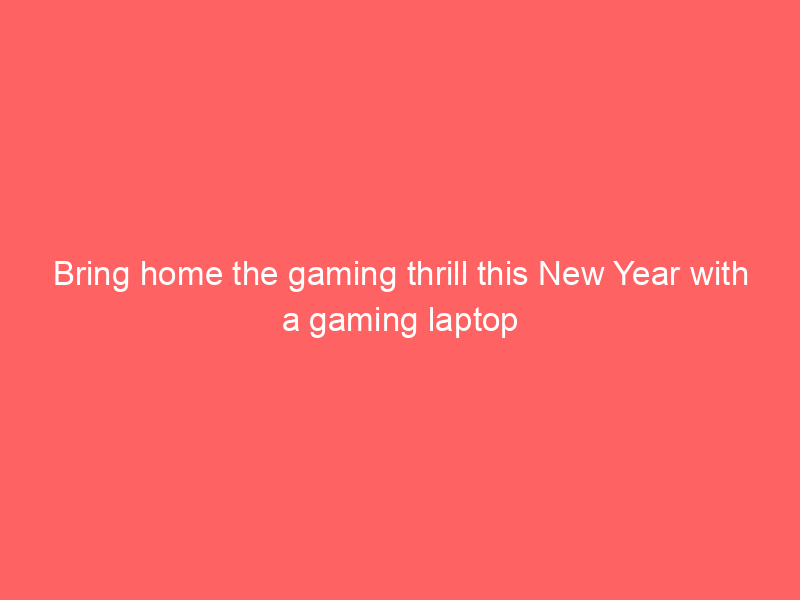 Bring home the gaming thrill this New Year with a gaming laptop